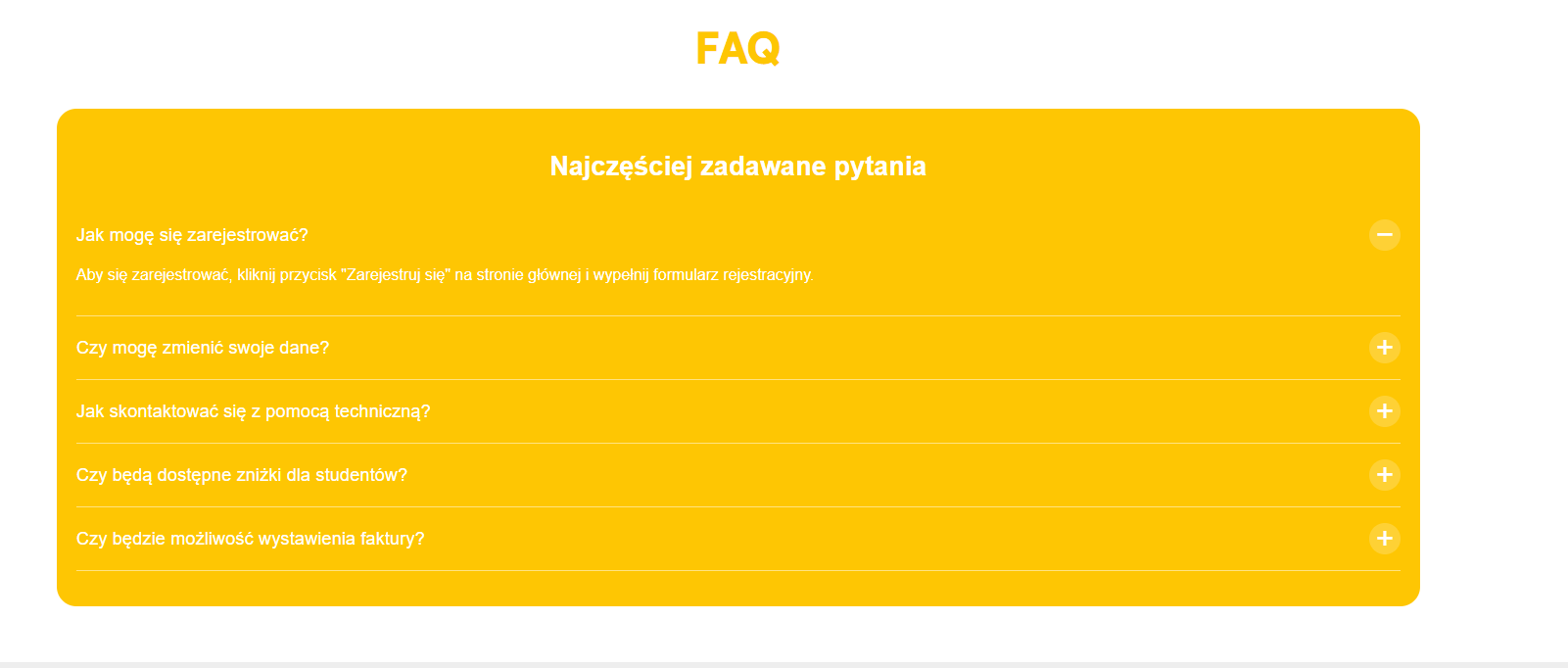 FAQ

Najczęściej zadawane pytania

Jak mogę się zarejestrować?

Aby się zarejestrować, kliknij przycisk "Zarejestruj się" na stronie głównej i wypełnij formularz rejestracyjny.

Czy mogę zmienić swoje dane?

Jak skontaktować się z pomocą techniczną?

Czy będą dostępne zniżki dla studentów?

Czy będzie możliwość wystawienia faktury?